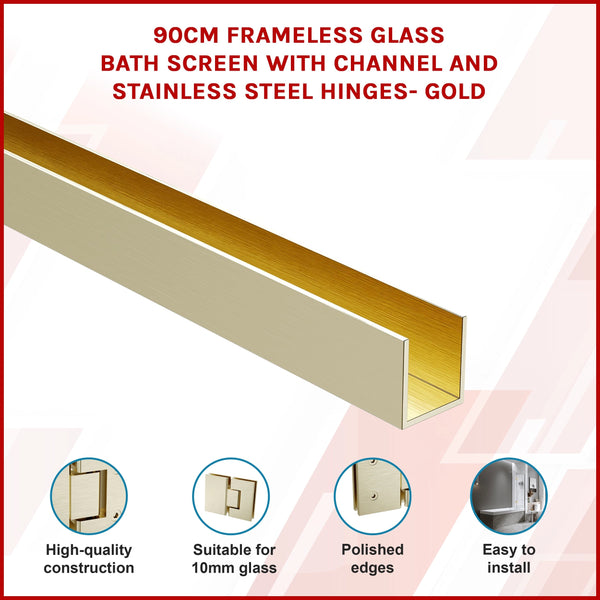 90CM FRAMELESS GLASS BATH SCREEN WITH CHANNEL AND STAINLESS STEEL HINGES- GOLD

High-quality construction

Suitable for 10mm glass

Polished edges

Easy to install